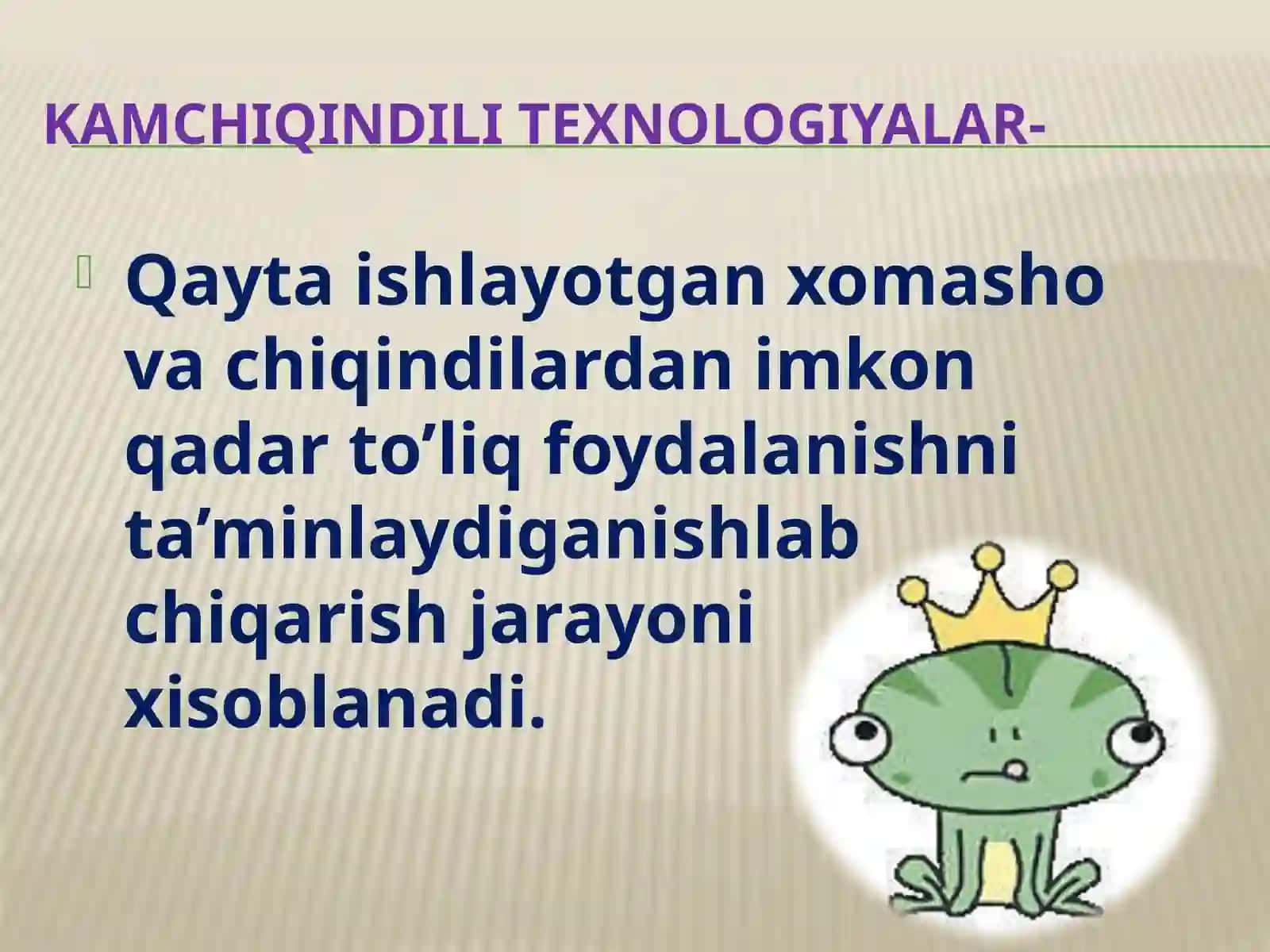 KAMCHIQINDILI TEXNOLOGIYALAR-

Qayta ishlayotgan xomasho va chiqindilardan imkon qadar to’liq foydalanishni ta’minlaydiganishlab chiqarish jarayoni xisoblanadi.